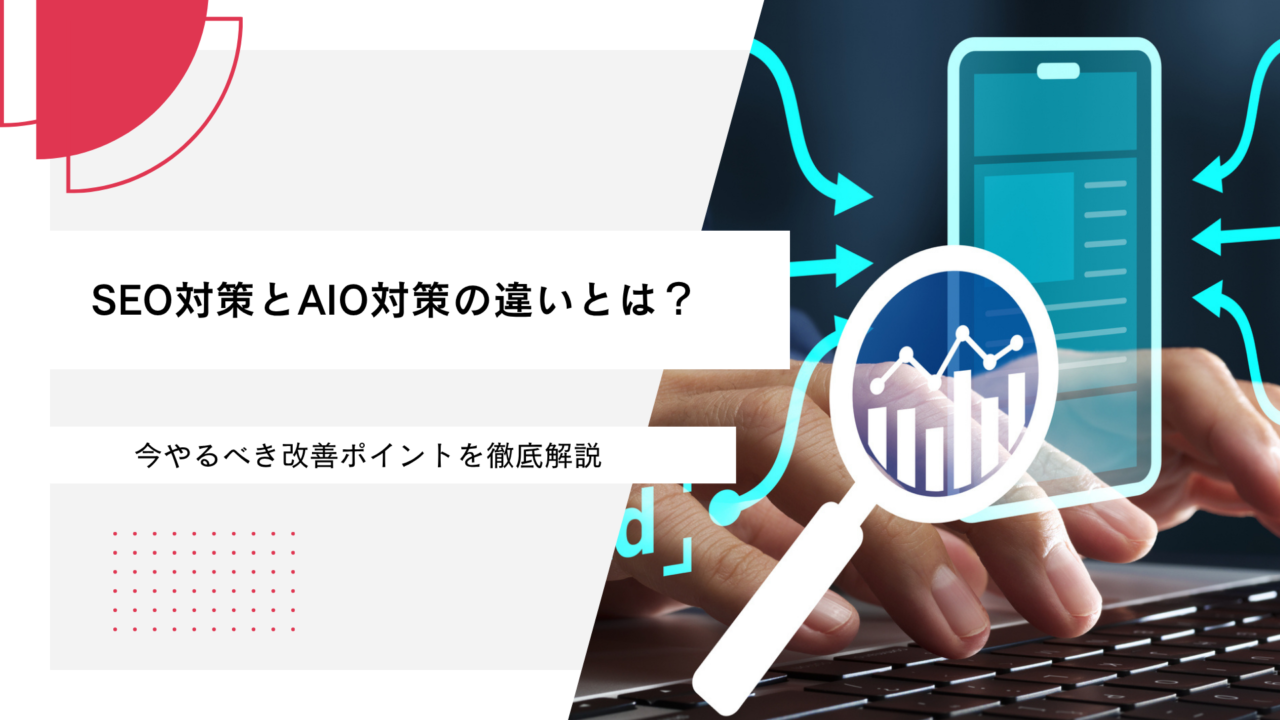 SEO対策とAIO対策の違いとは？

今やるべき改善ポイントを徹底解説

d」